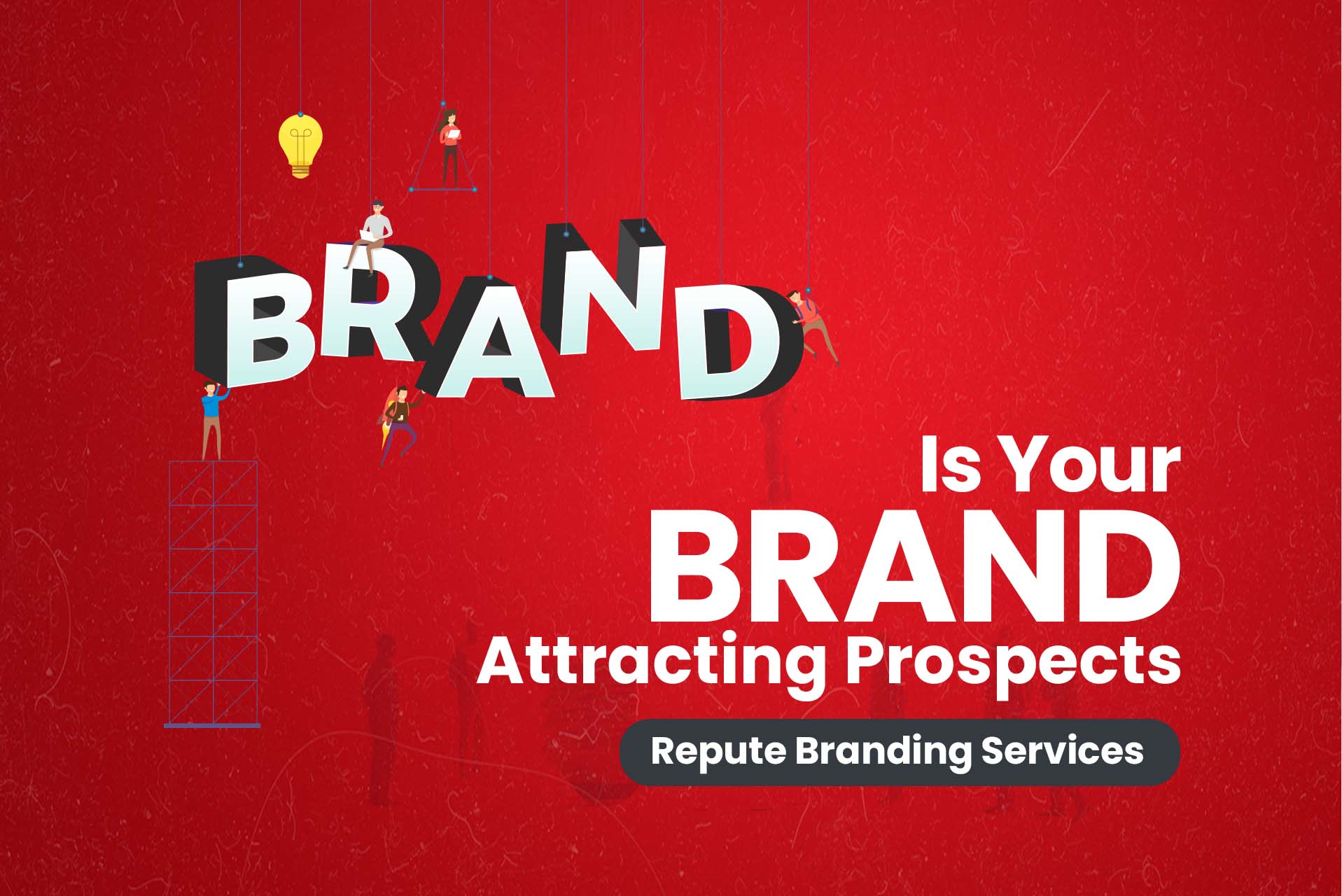 BRAND

Is Your BRAND Attracting Prospects

Repute Branding Services